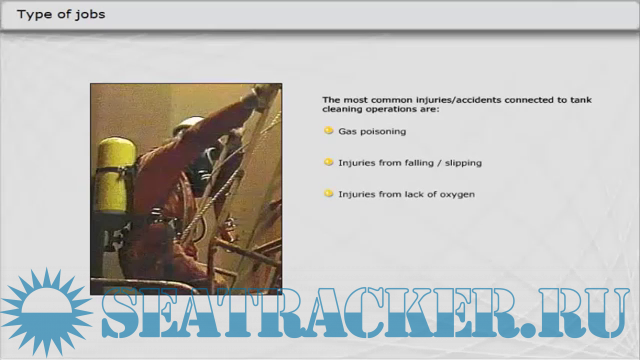 Type of jobs

The most common injuries/accidents connected to tank cleaning operations are:

Gas poisoning

Injuries from falling / slipping

Injuries from lack of oxygen

SEATRACKER.RU